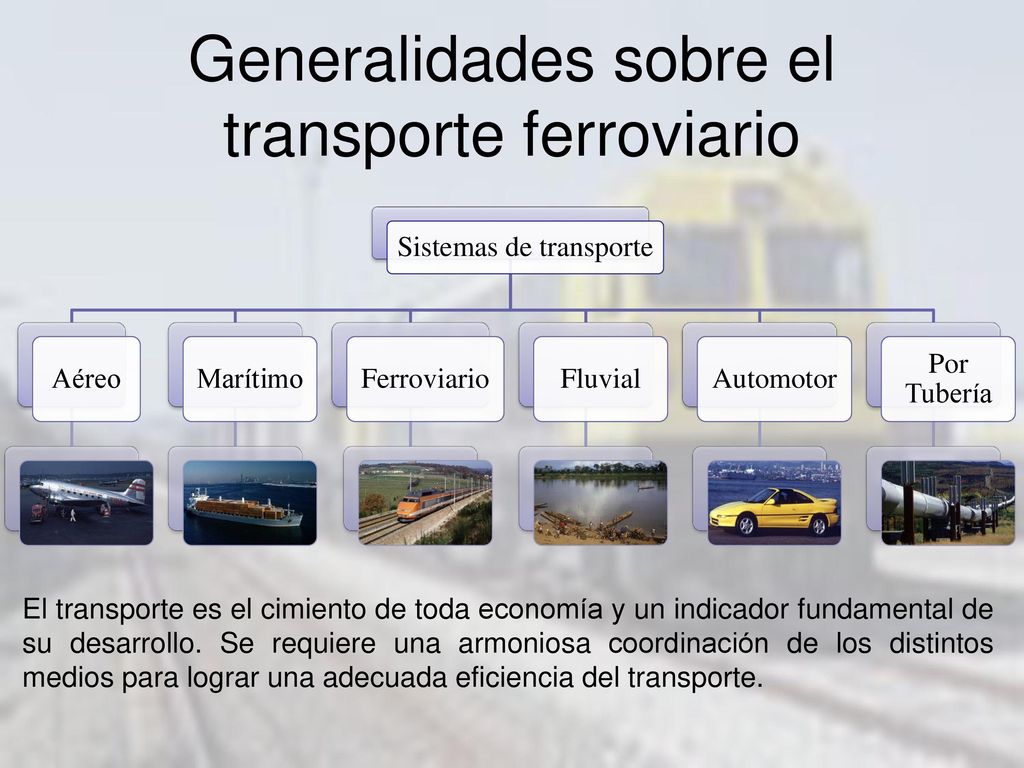 Generalidades sobre el transporte ferroviario

Sistemas de transporte

Aéreo

Marítimo

Ferroviario

Fluvial

Automotor

Por Tubería

El transporte es el cimiento de toda economía y un indicador fundamental de su desarrollo. Se requiere una armoniosa coordinación de los distintos medios para lograr una adecuada eficiencia del transporte.